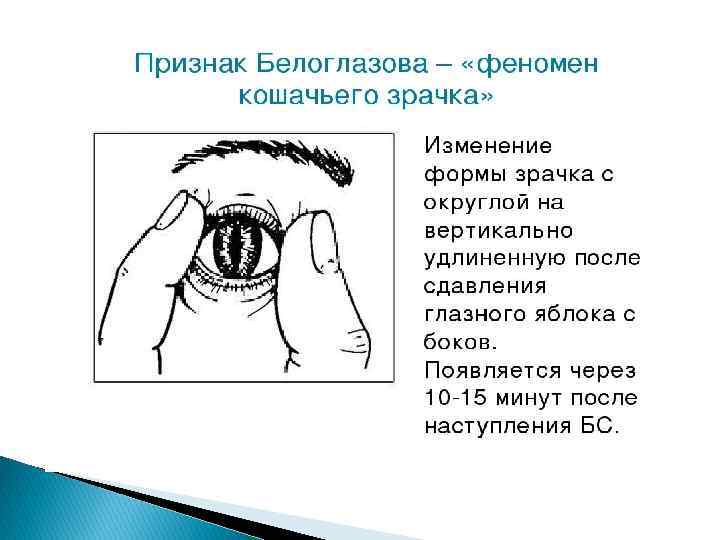 Признак Белоглазова – «феномен кошачьего зрачка»

Изменение формы зрачка с округлой на вертикально удлиненную после сдавления глазного яблока с боков.
Появляется через 10-15 минут после наступления БС.